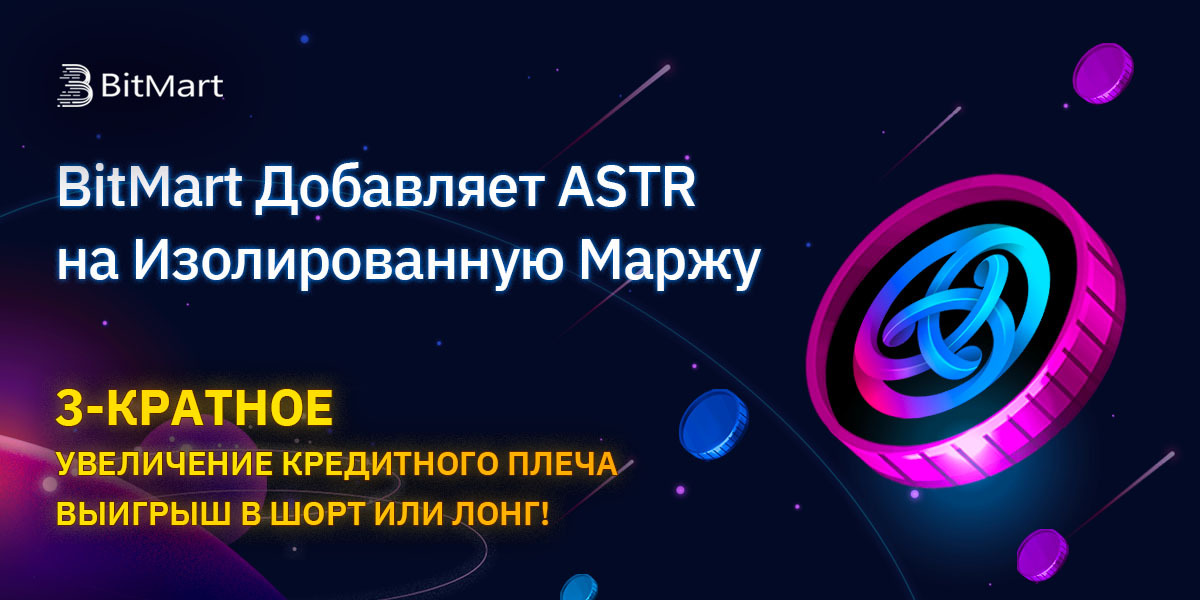 BitMart

BitMart Добавляет ASTR на Изолированную Маржу

3-КРАТНОЕ
УВЕЛИЧЕНИЕ КРЕДИТНОГО ПЛЕЧА
ВЫИГРЫШ В ШОРТ ИЛИ ЛОНГ!